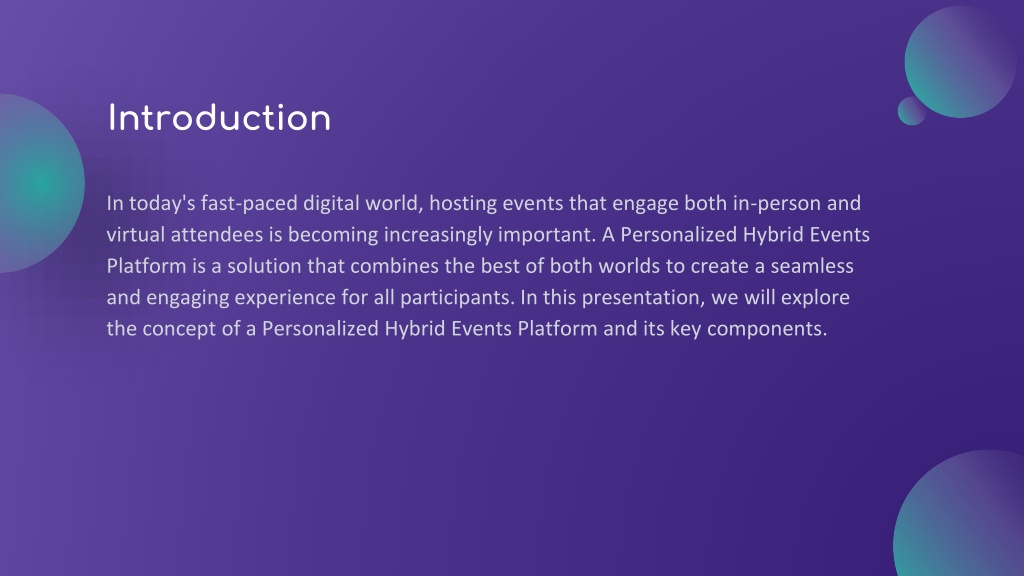 Introduction

In today's fast-paced digital world, hosting events that engage both in-person and virtual attendees is becoming increasingly important. A Personalized Hybrid Events Platform is a solution that combines the best of both worlds to create a seamless and engaging experience for all participants. In this presentation, we will explore the concept of a Personalized Hybrid Events Platform and its key components.